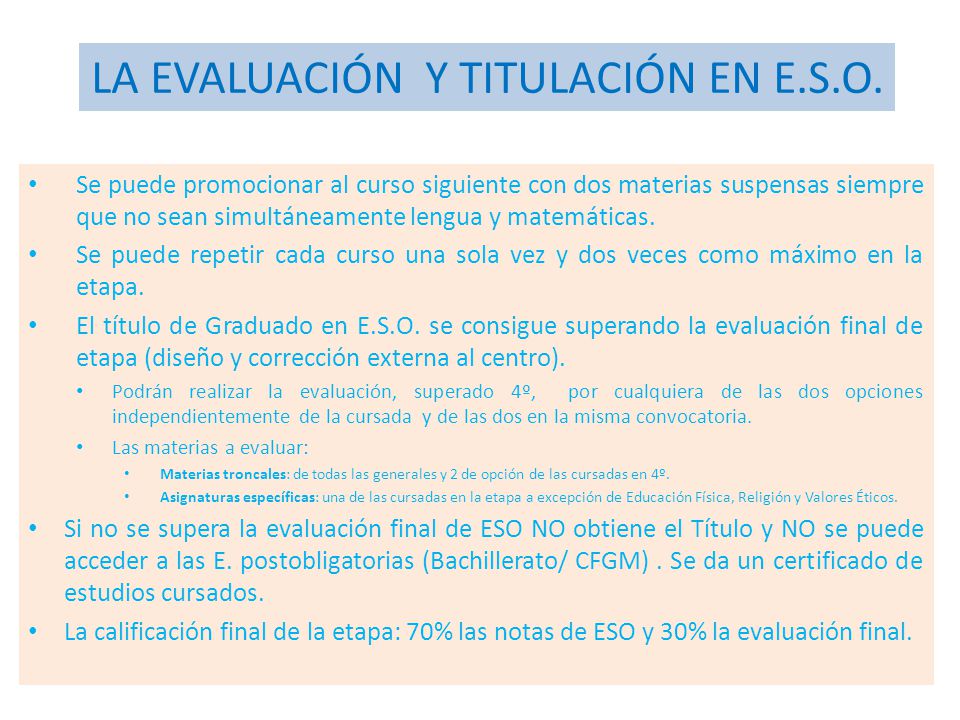 LA EVALUACIÓN Y TITULACIÓN EN E.S.O.

• Se puede promocionar al curso siguiente con dos materias suspensas siempre que no sean simultáneamente lengua y matemáticas.

• Se puede repetir cada curso una sola vez y dos veces como máximo en la etapa.

• El título de Graduado en E.S.O. se consigue superando la evaluación final de etapa (diseño y corrección externa al centro).

  • Podrán realizar la evaluación, superado 4º, por cualquiera de las dos opciones independientemente de la cursada y de las dos en la misma convocatoria.

  • Las materias a evaluar:

    • Materias troncales: de todas las generales y 2 de opción de las cursadas en 4º.

    • Asignaturas específicas: una de las cursadas en la etapa a excepción de Educación Física, Religión y Valores Éticos.

• Si no se supera la evaluación final de ESO NO obtiene el Título y NO se puede acceder a las E. postobligatorias (Bachillerato/ CFGM) . Se da un certificado de estudios cursados.

• La calificación final de la etapa: 70% las notas de ESO y 30% la evaluación final.